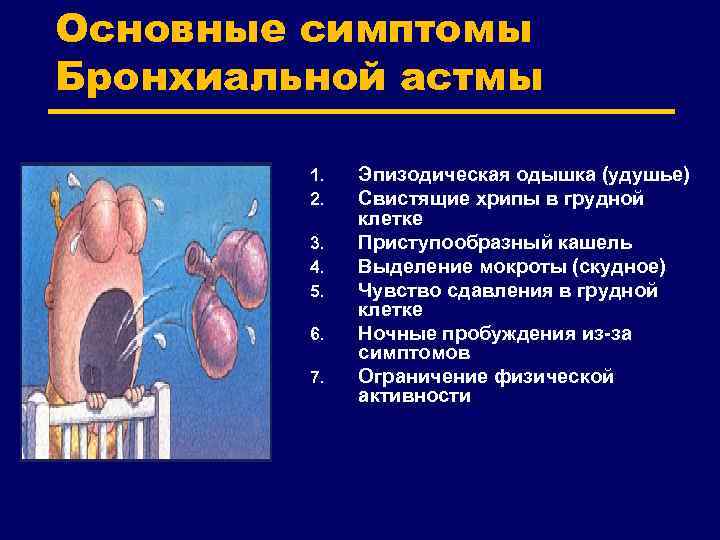 Основные симптомы Бронхиальной астмы

1. Эпизодическая одышка (удушье)
2. Свистящие хрипы в грудной клетке
3. Приступообразный кашель
4. Выделение мокроты (скудное)
5. Чувство сдавления в грудной клетке
6. Ночные пробуждения из-за симптомов
7. Ограничение физической активности